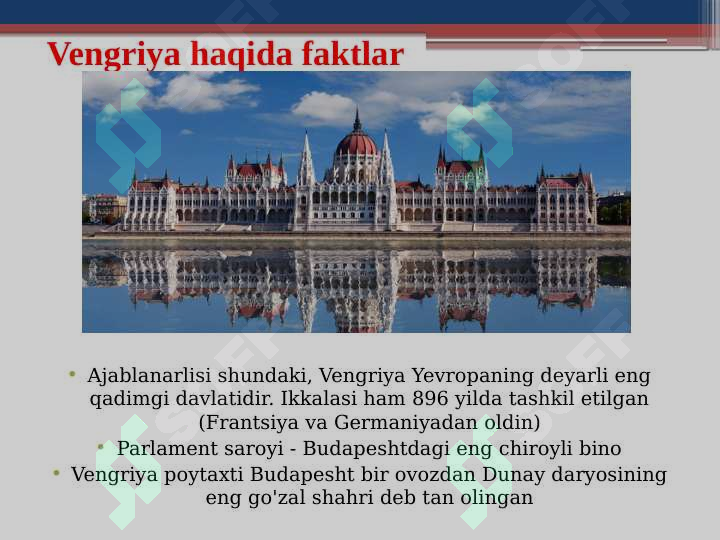 Vengriya haqida faktlar

• Ajablanarlisi shundaki, Vengriya Yevropaning deyarli eng qadimgi davlatidir. Ikkalasi ham 896 yilda tashkil etilgan (Frantsiya va Germaniyadan oldin)

• Parlament saroyi - Budapeshtdagi eng chiroyli bino

• Vengriya poytaxti Budapesht bir ovozdan Dunay daryosining eng go'zal shahri deb tan olingan